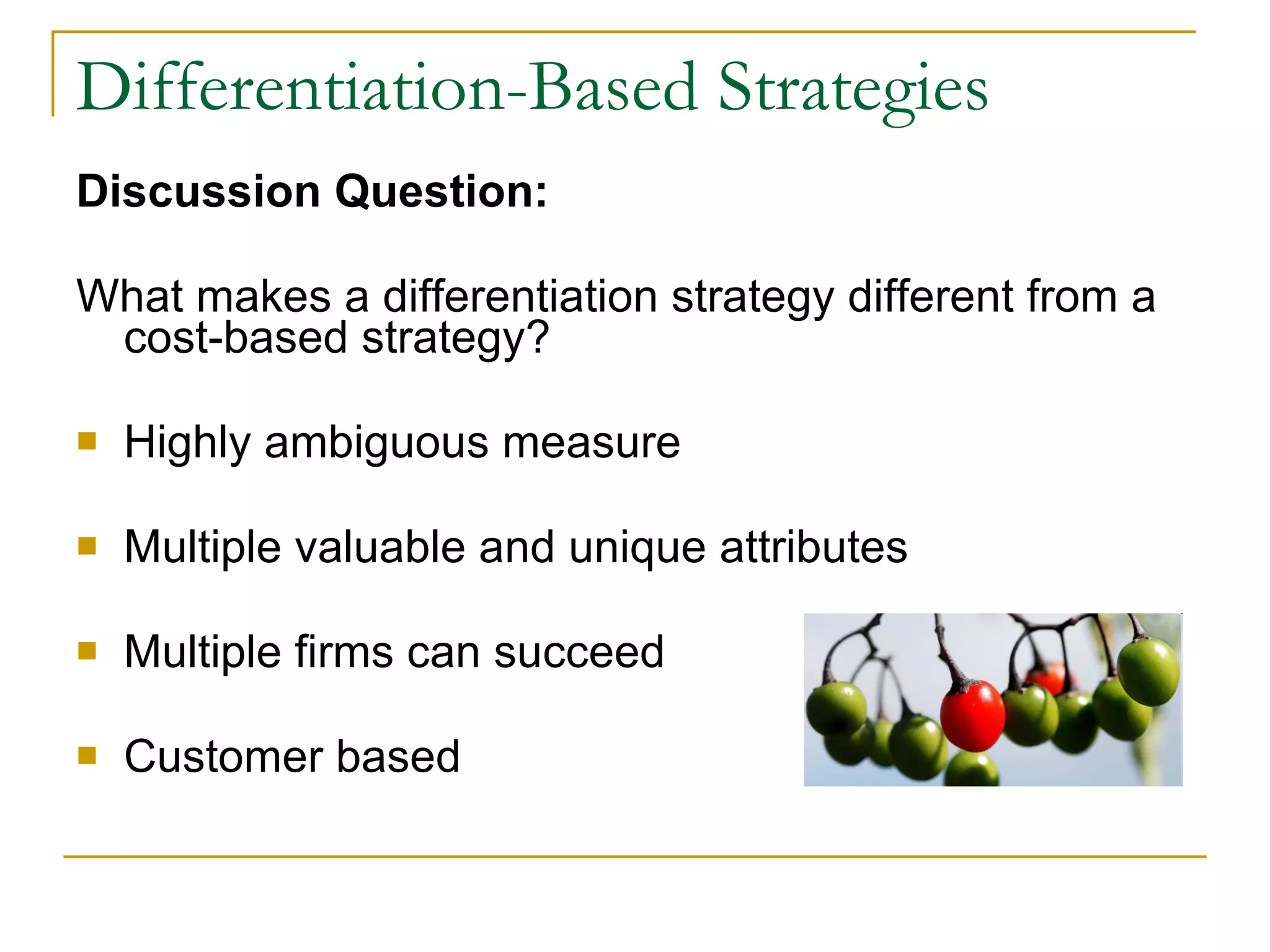 Differentiation-Based Strategies

Discussion Question:

What makes a differentiation strategy different from a cost-based strategy?

- Highly ambiguous measure
- Multiple valuable and unique attributes
- Multiple firms can succeed
- Customer based